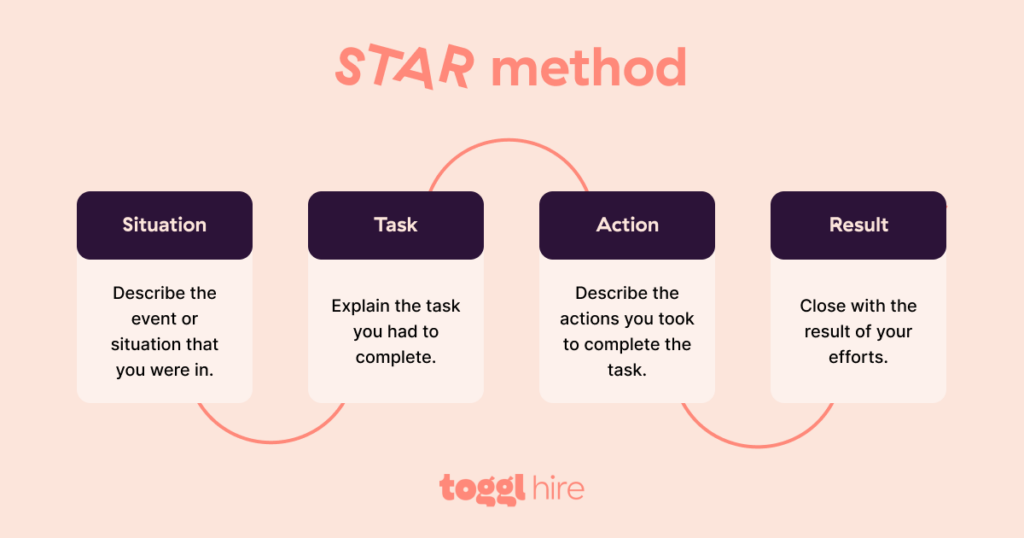 STAR method

Situation

Describe the event or situation that you were in.

Task

Explain the task you had to complete.

Action

Describe the actions you took to complete the task.

Result

Close with the result of your efforts.

toggl hire